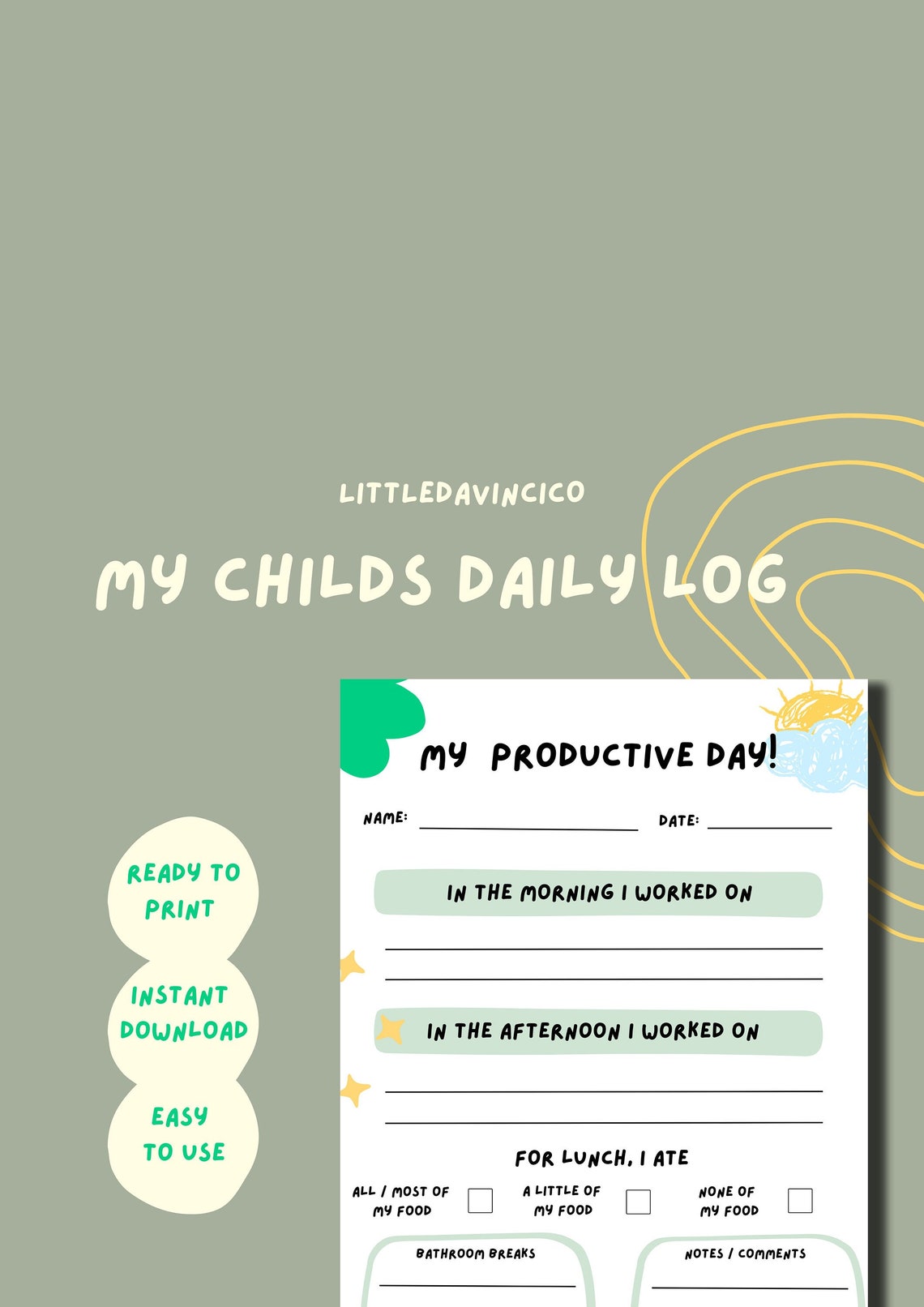 LITTLEDAVINCICO

MY CHILDS DAILY LOG

READY TO PRINT

INSTANT DOWNLOAD

EASY TO USE

MY PRODUCTIVE DAY!

NAME:

DATE:

IN THE MORNING I WORKED ON

IN THE AFTERNOON I WORKED ON

FOR LUNCH, I ATE

ALL / MOST OF MY FOOD

A LITTLE OF MY FOOD

NONE OF MY FOOD

BATHROOM BREAKS

NOTES / COMMENTS